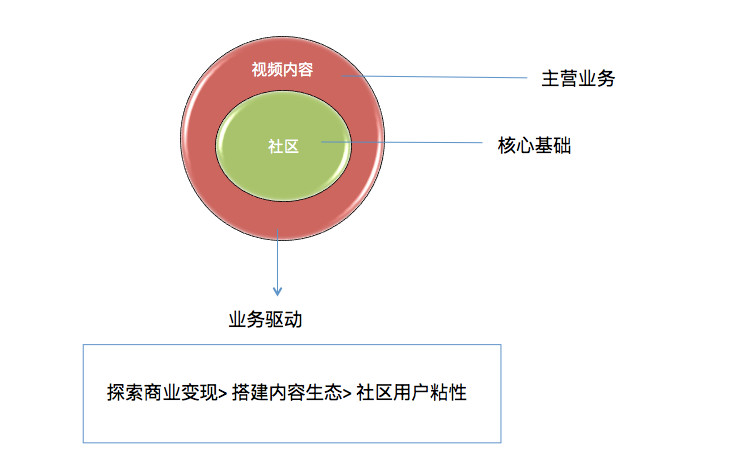 视频内容

主营业务

社区

核心基础

业务驱动

探索商业变现> 搭建内容生态> 社区用户粘性